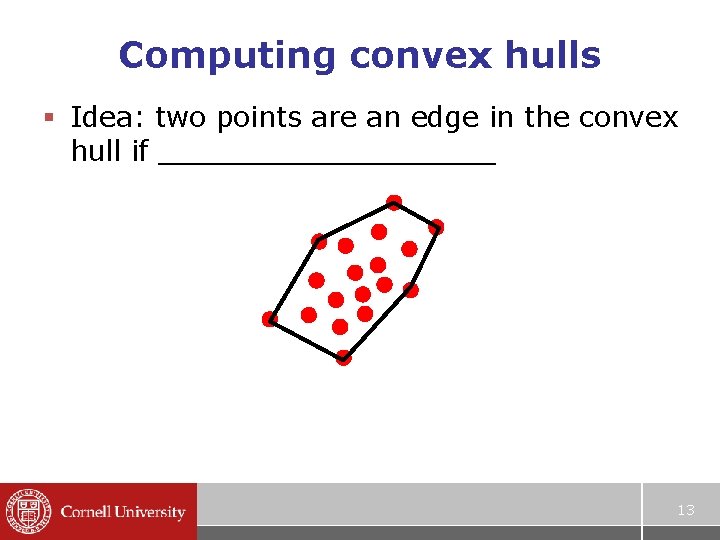 Computing convex hulls

▪ Idea: two points are an edge in the convex hull if ____________________

Cornell University

13